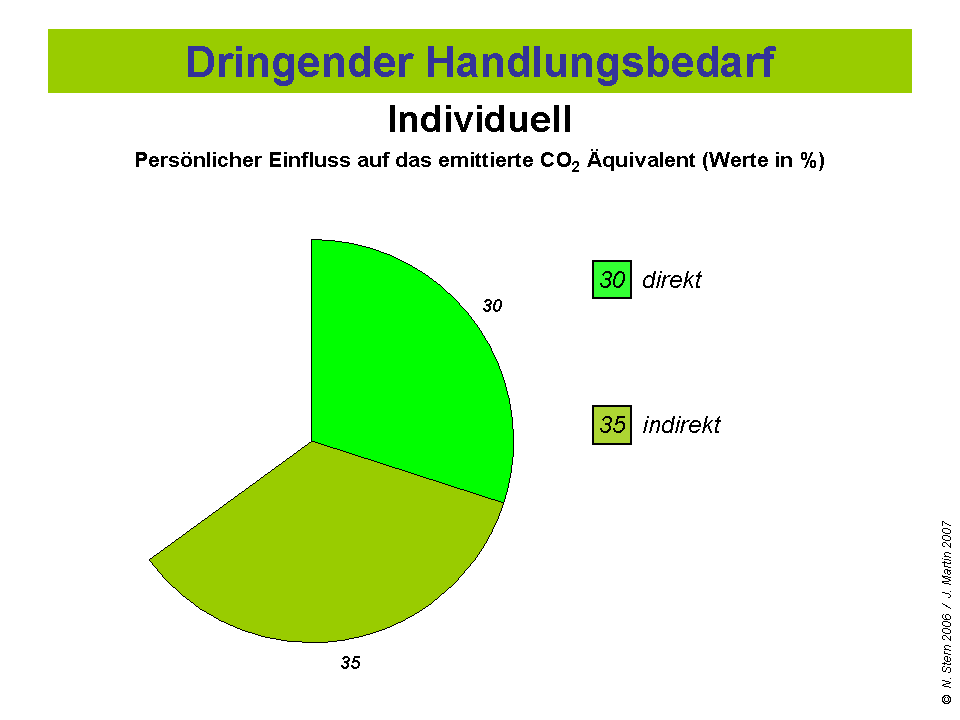 Dringender Handlungsbedarf

Individuell

Persönlicher Einfluss auf das emittierte $CO_2$ Äquivalent (Werte in %)

30

35

30 direkt

35 indirekt

© N. Stern 2006 / J. Martin 2007